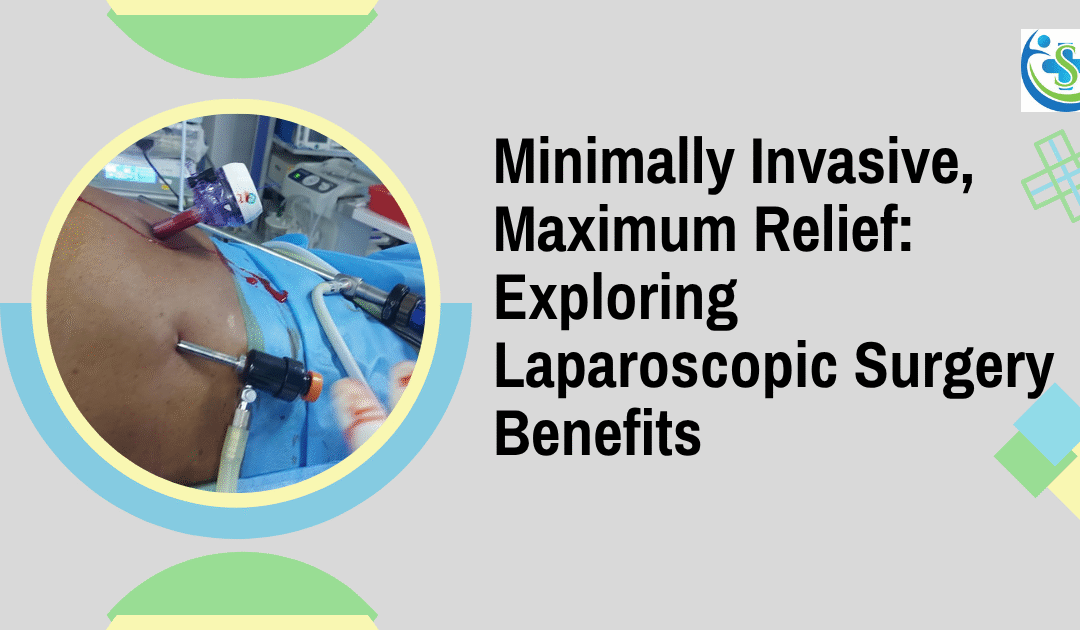 Minimally Invasive, Maximum Relief: Exploring Laparoscopic Surgery Benefits